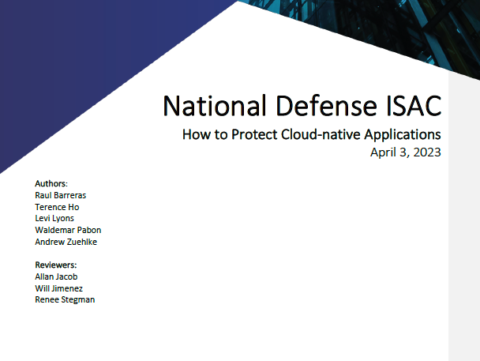 National Defense ISAC

How to Protect Cloud-native Applications

April 3, 2023

Authors:
Raul Barreras
Terence Ho
Levi Lyons
Waldemar Pabon
Andrew Zuehlke

Reviewers:
Allan Jacob
Will Jimenez
Renee Stegman